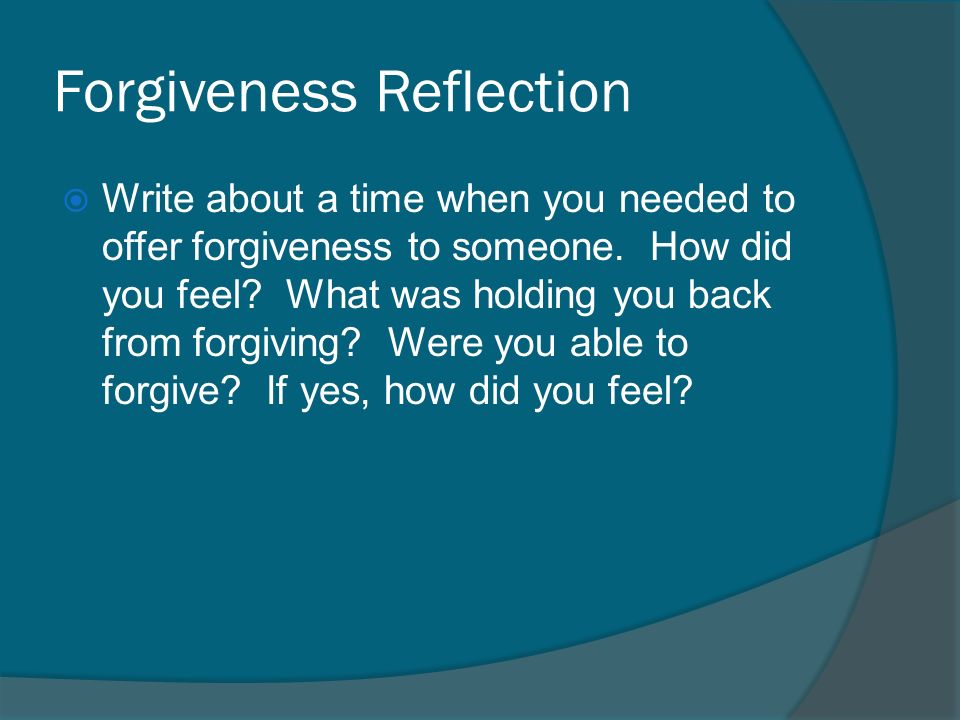 Forgiveness Reflection

Write about a time when you needed to offer forgiveness to someone. How did you feel? What was holding you back from forgiving? Were you able to forgive? If yes, how did you feel?